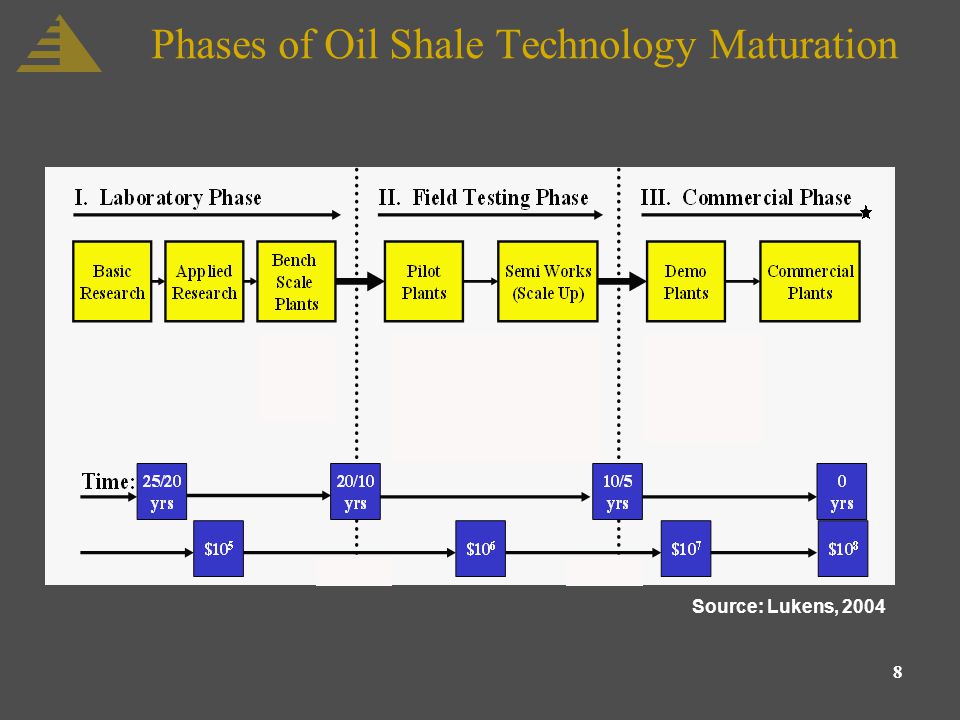 Phases of Oil Shale Technology Maturation

I. Laboratory Phase

II. Field Testing Phase

III. Commercial Phase

Basic Research

Applied Research

Bench Scale Plants

Pilot Plants

Semi Works (Scale Up)

Demo Plants

Commercial Plants

Time:

25/20 yrs

20/10 yrs

10/5 yrs

0 yrs

$\$10^5$

$\$10^6$

$\$10^7$

$\$10^8$

Source: Lukens, 2004

8